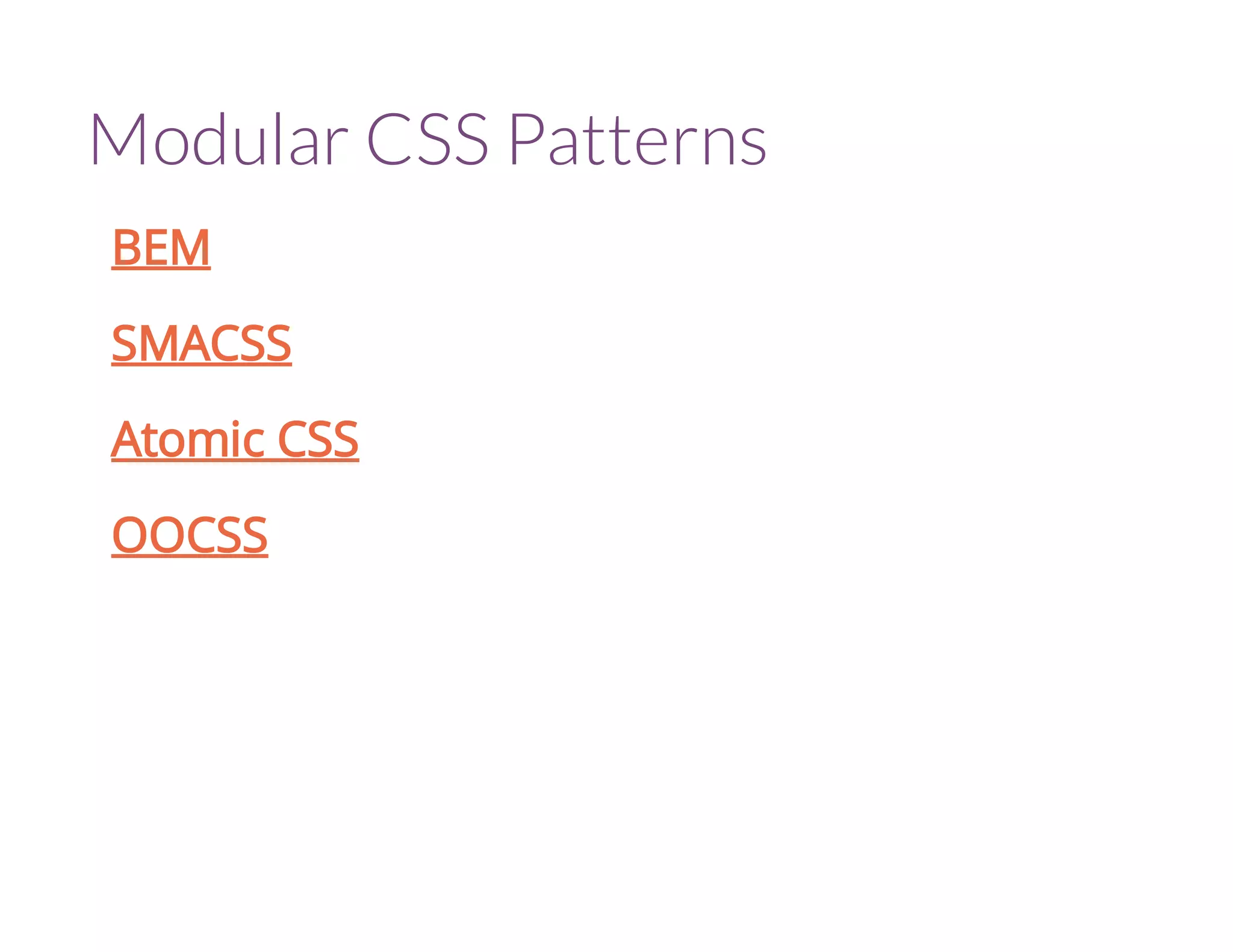 Modular CSS Patterns

BEM

SMACSS

Atomic CSS

OOCSS